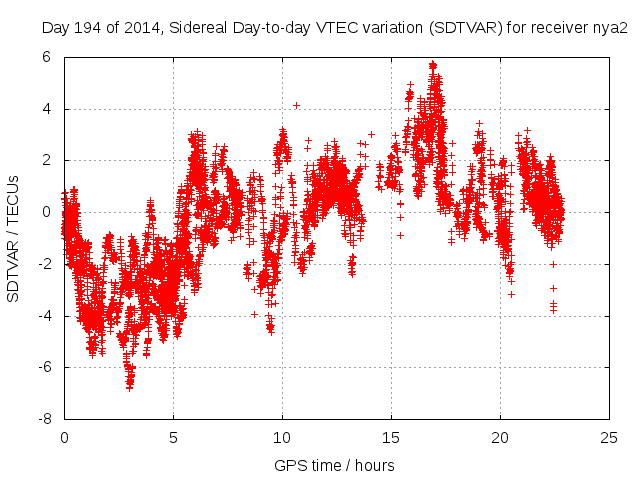 Day 194 of 2014, Sidereal Day-to-day VTEC variation (SDTVAR) for receiver nya2

SDTVAR / TECUs

6
4
2
0
-2
-4
-6
-8

0
5
10
15
20
25

GPS time / hours